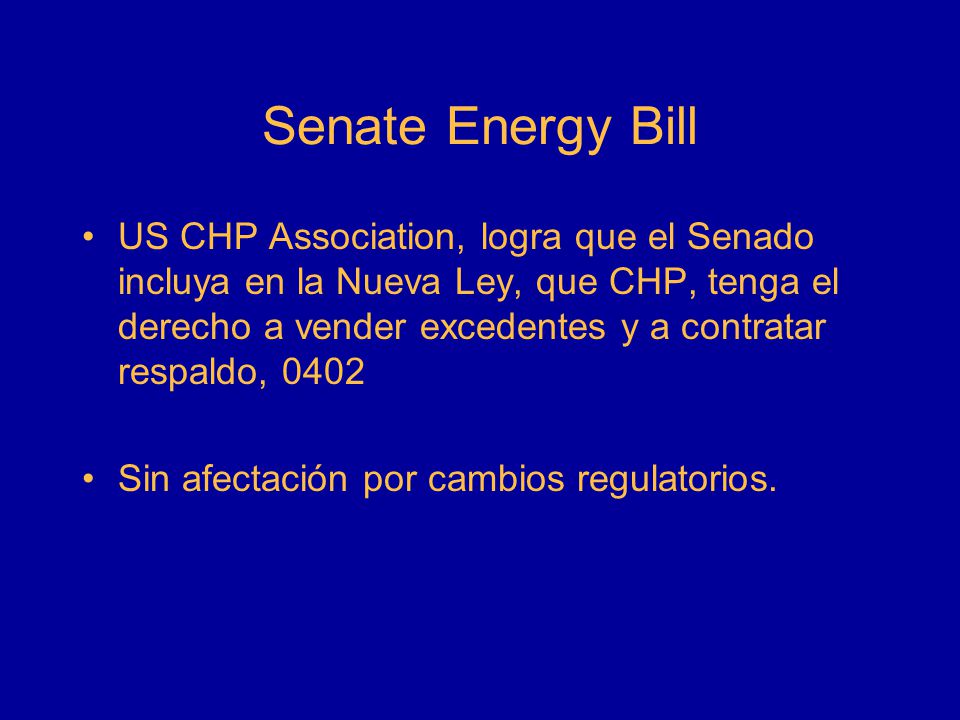 Senate Energy Bill

• US CHP Association, logra que el Senado incluya en la Nueva Ley, que CHP, tenga el derecho a vender excedentes y a contratar respaldo, 0402

• Sin afectación por cambios regulatorios.